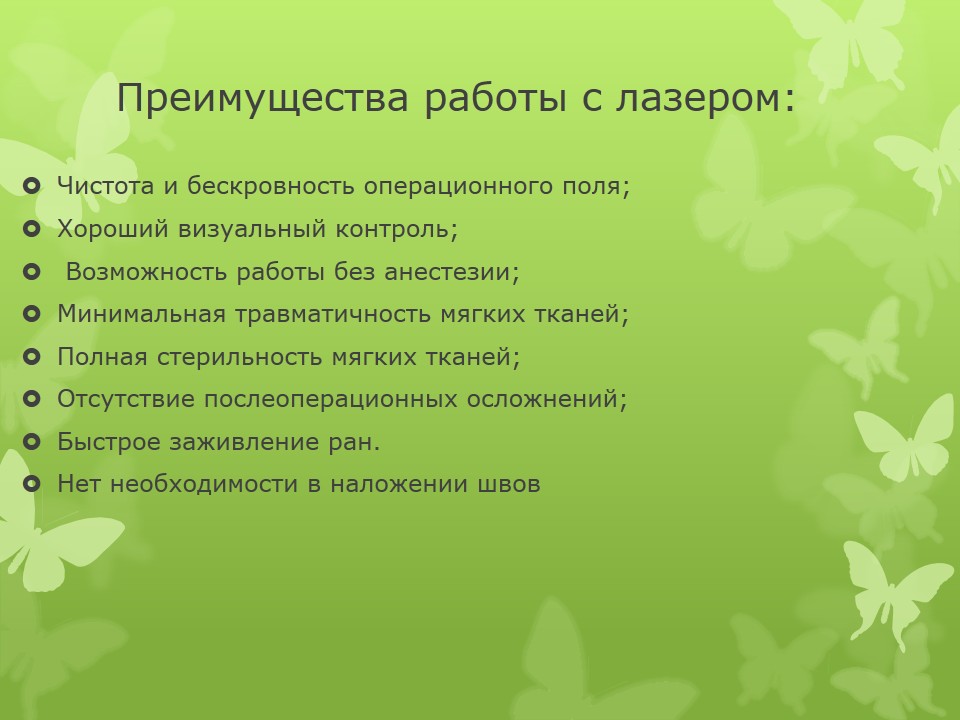 Преимущества работы с лазером:

Чистота и бескровность операционного поля;

Хороший визуальный контроль;

Возможность работы без анестезии;

Минимальная травматичность мягких тканей;

Полная стерильность мягких тканей;

Отсутствие послеоперационных осложнений;

Быстрое заживление ран.

Нет необходимости в наложении швов